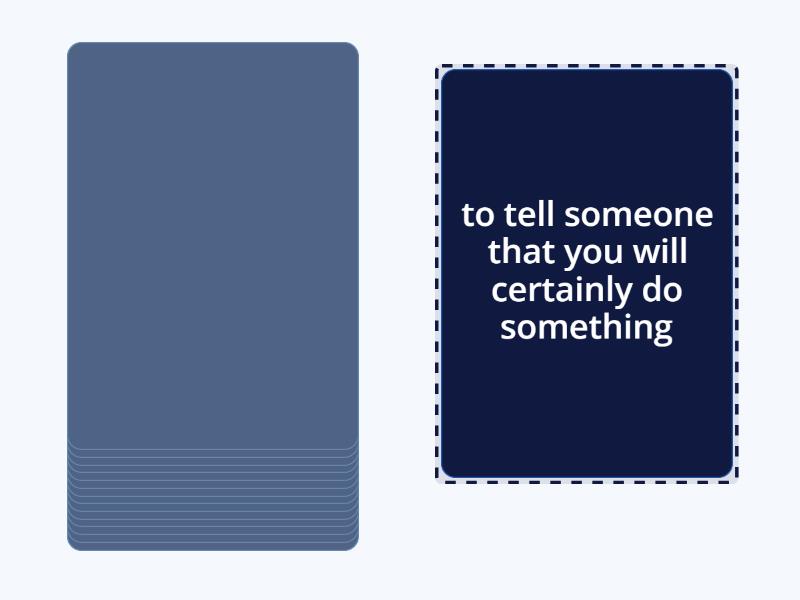 to tell someone that you will certainly do something